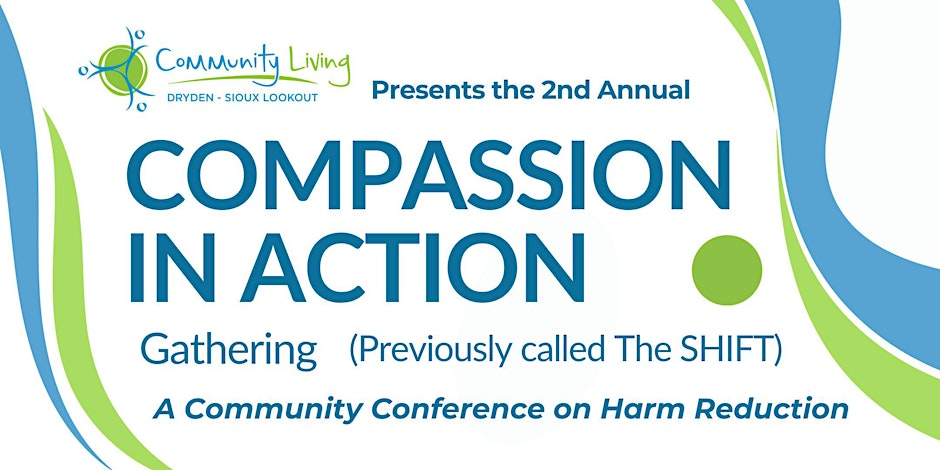 Community Living
DRYDEN - SIOUX LOOKOUT

Presents the 2nd Annual

COMPASSION IN ACTION

Gathering (Previously called The SHIFT)

A Community Conference on Harm Reduction